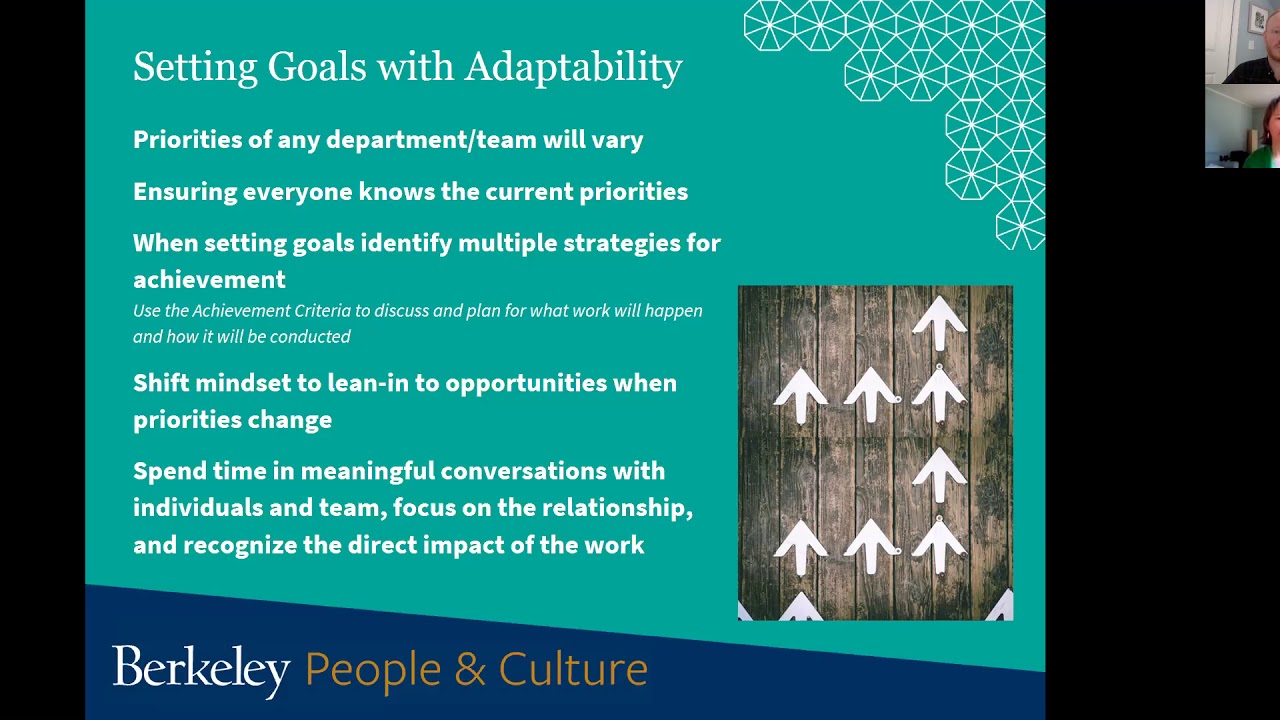 Setting Goals with Adaptability

Priorities of any department/team will vary

Ensuring everyone knows the current priorities

When setting goals identify multiple strategies for achievement

Use the Achievement Criteria to discuss and plan for what work will happen and how it will be conducted

Shift mindset to lean-in to opportunities when priorities change

Spend time in meaningful conversations with individuals and team, focus on the relationship, and recognize the direct impact of the work

Berkeley People & Culture